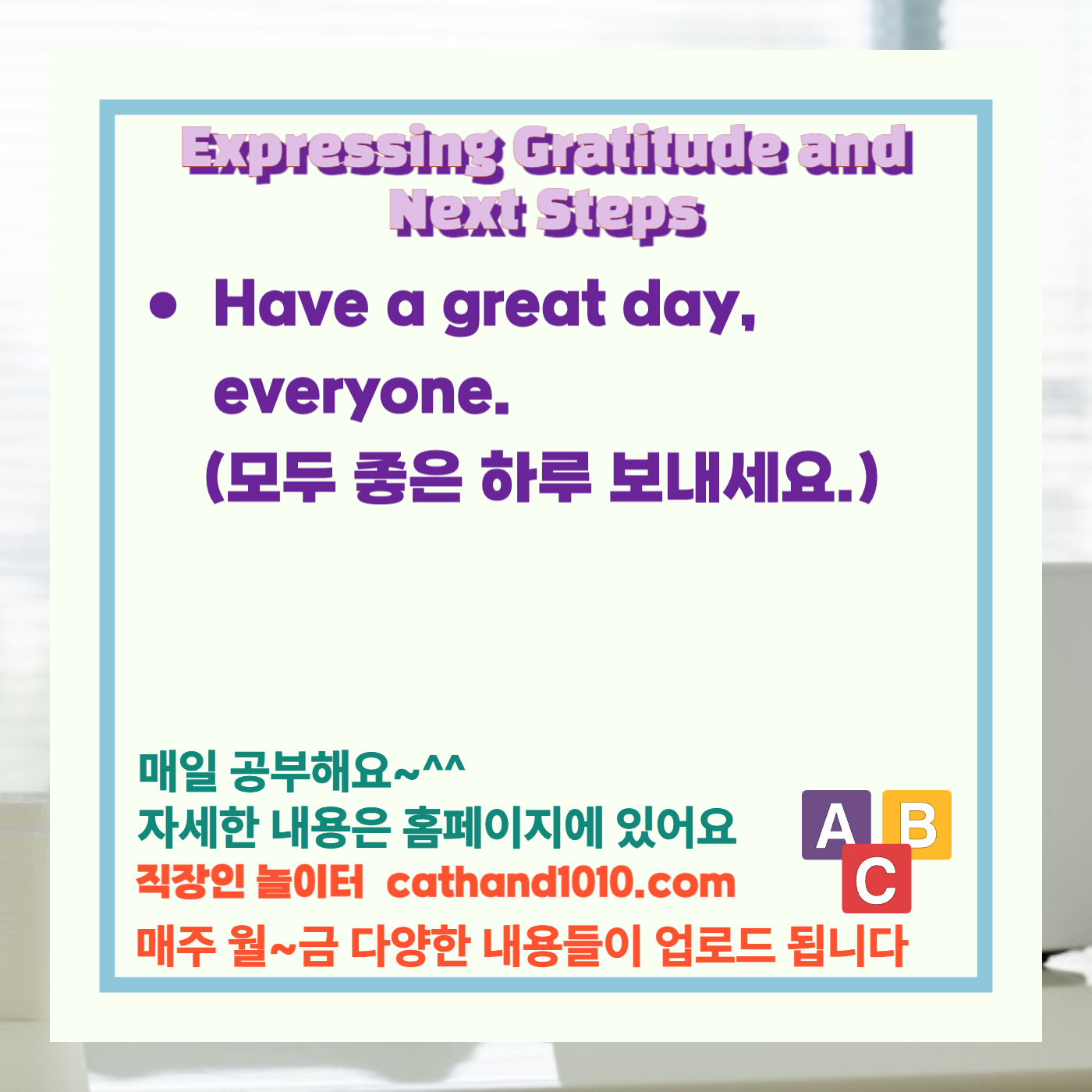 Expressing Gratitude and Next Steps

• Have a great day, everyone.
(모두 좋은 하루 보내세요.)

매일 공부해요~^^
자세한 내용은 홈페이지에 있어요
직장인 놀이터 cathand1010.com
매주 월~금 다양한 내용들이 업로드 됩니다

A B C